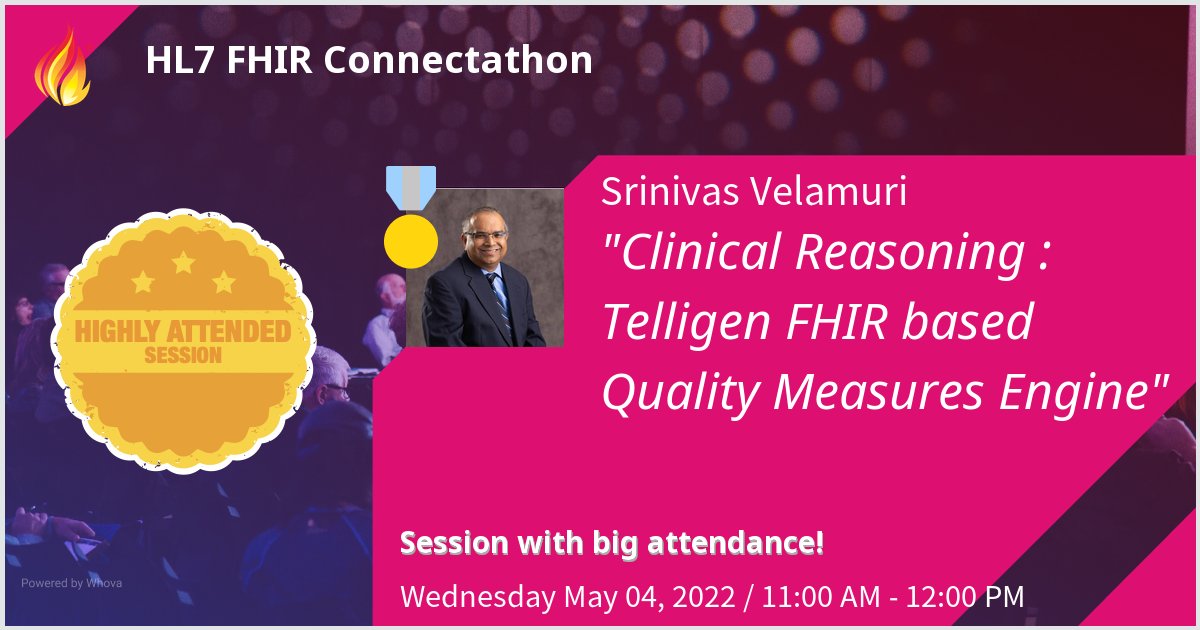 HL7 FHIR Connectathon

HIGHLY ATTENDED
SESSION

Srinivas Velamuri

"Clinical Reasoning : Telligen FHIR based Quality Measures Engine"

Session with big attendance!

Wednesday May 04, 2022 / 11:00 AM - 12:00 PM

Powered by Whova